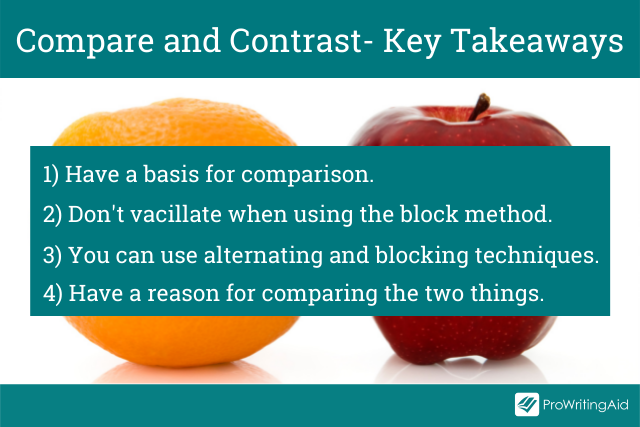 Compare and Contrast- Key Takeaways

1) Have a basis for comparison.

2) Don't vacillate when using the block method.

3) You can use alternating and blocking techniques.

4) Have a reason for comparing the two things.

ProWritingAid